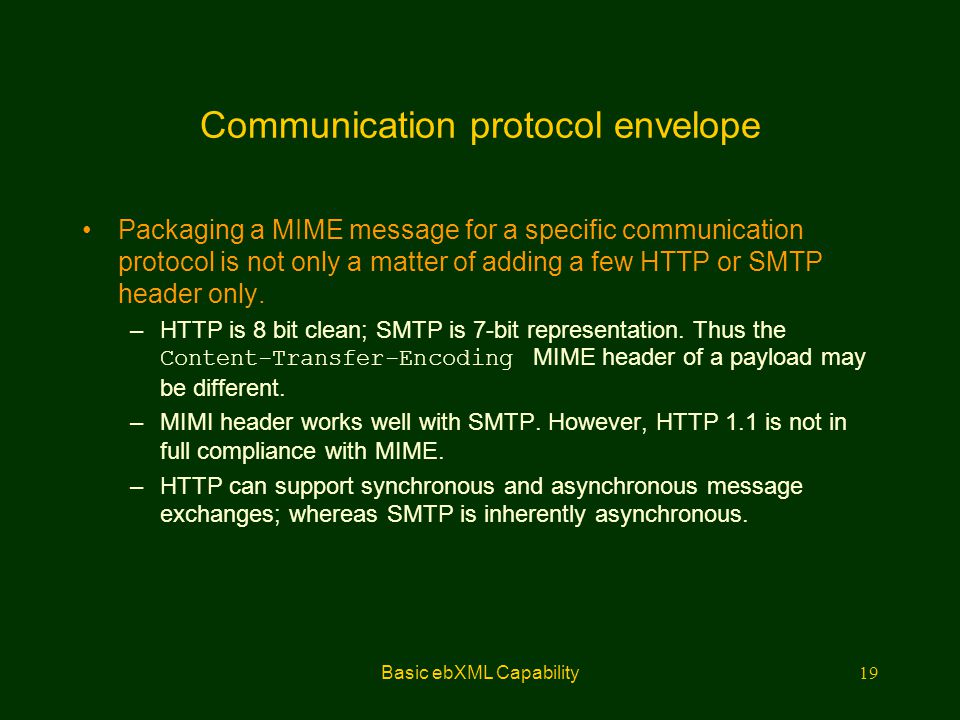 Communication protocol envelope

• Packaging a MIME message for a specific communication protocol is not only a matter of adding a few HTTP or SMTP header only.

– HTTP is 8 bit clean; SMTP is 7-bit representation. Thus the Content-Transfer-Encoding MIME header of a payload may be different.

– MIMI header works well with SMTP. However, HTTP 1.1 is not in full compliance with MIME.

– HTTP can support synchronous and asynchronous message exchanges; whereas SMTP is inherently asynchronous.

Basic ebXML Capability

19